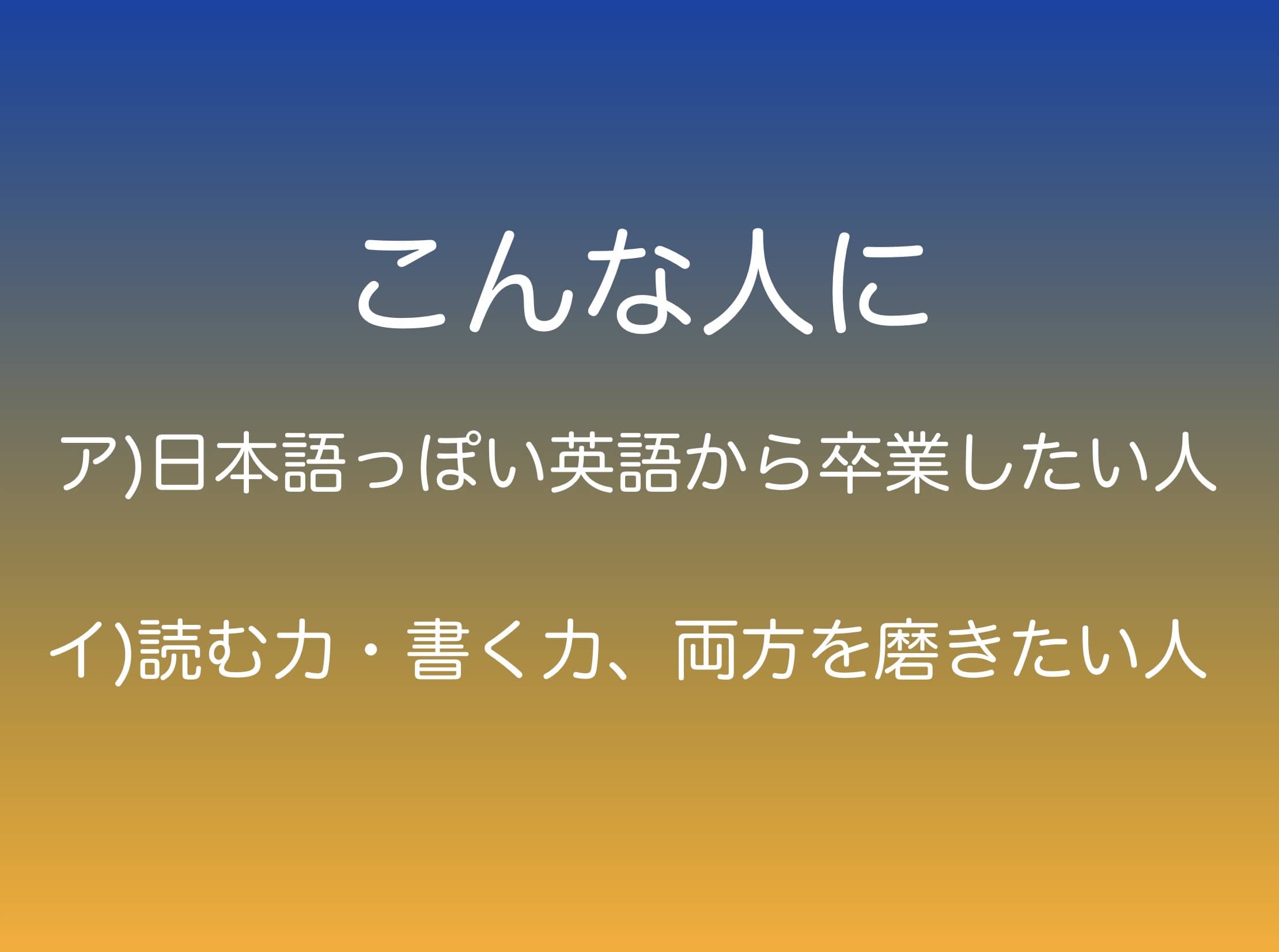 こんな人に

ア)日本語っぽい英語から卒業したい人

イ)読む力・書く力、両方を磨きたい人